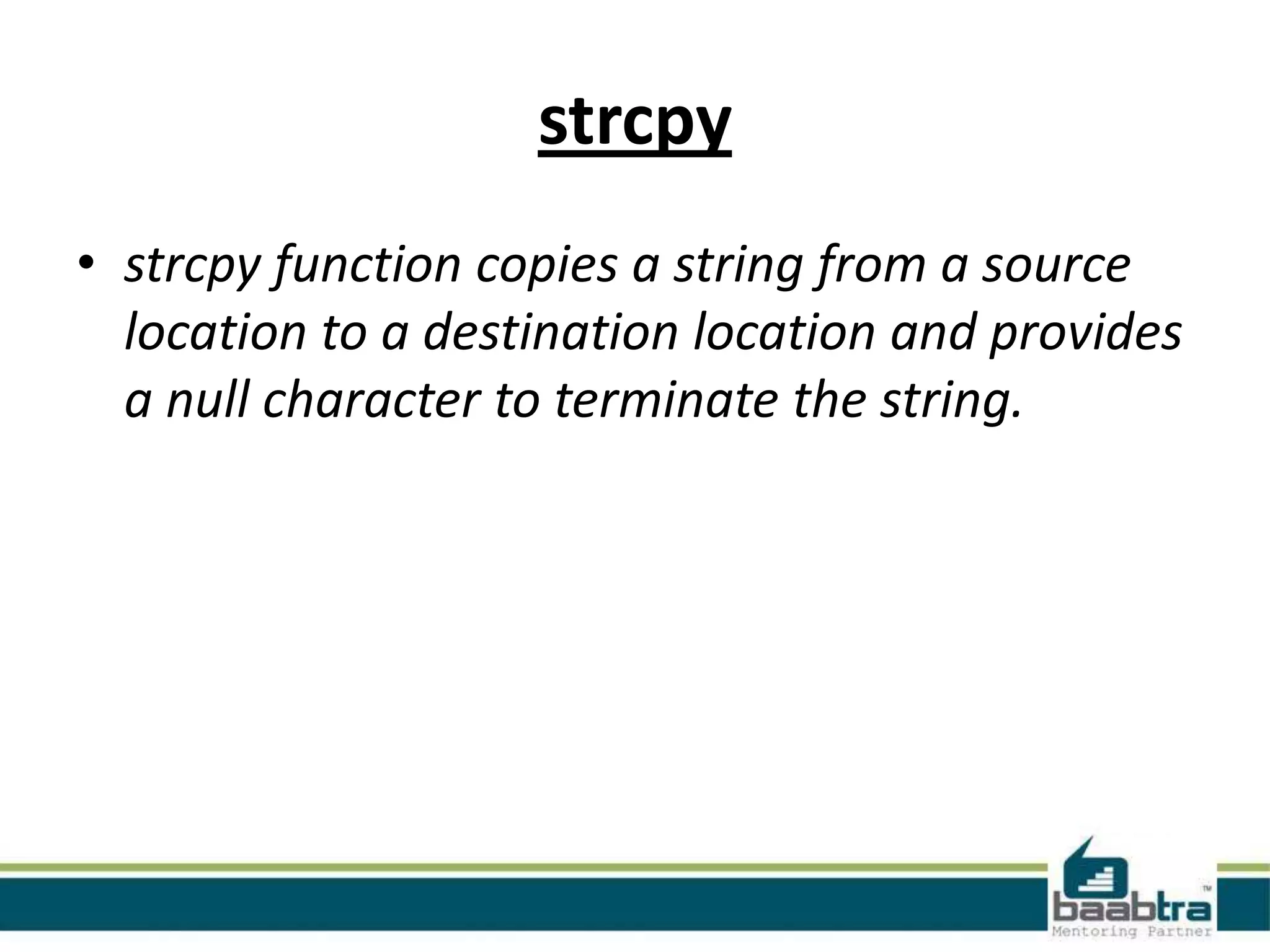 strcpy

• strcpy function copies a string from a source location to a destination location and provides a null character to terminate the string.

baabtra™
Mentoring Partner